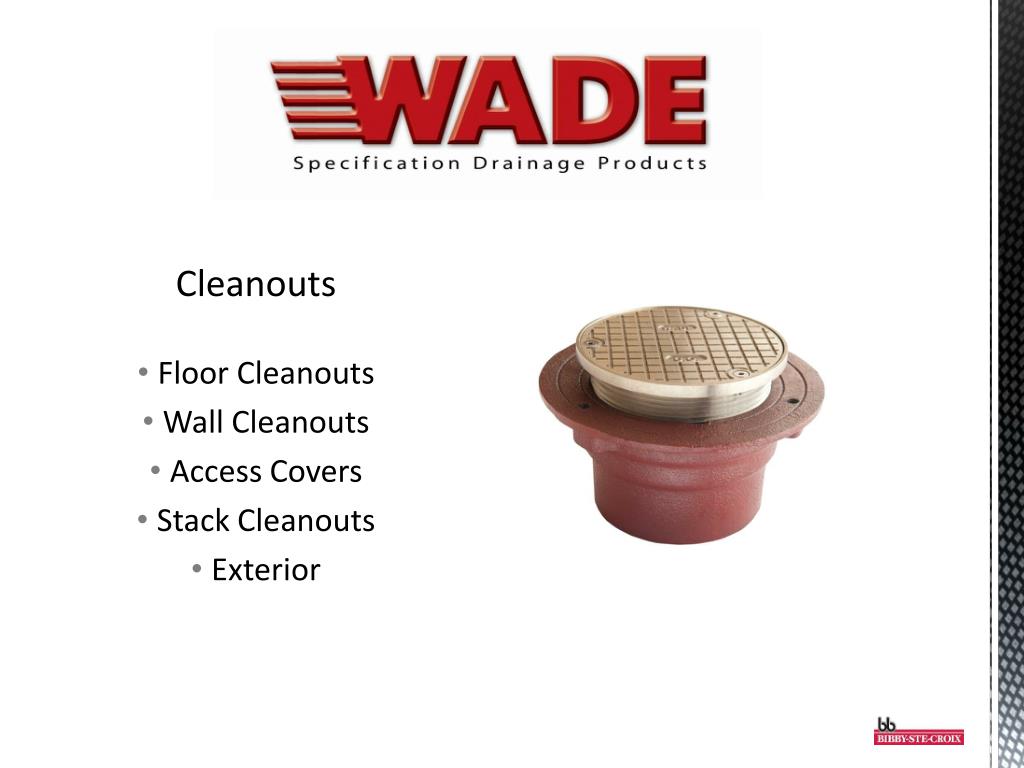 WADE
Specification Drainage Products

Cleanouts

• Floor Cleanouts
• Wall Cleanouts
• Access Covers
• Stack Cleanouts
• Exterior

bb
BIBBY-STE-CROIX